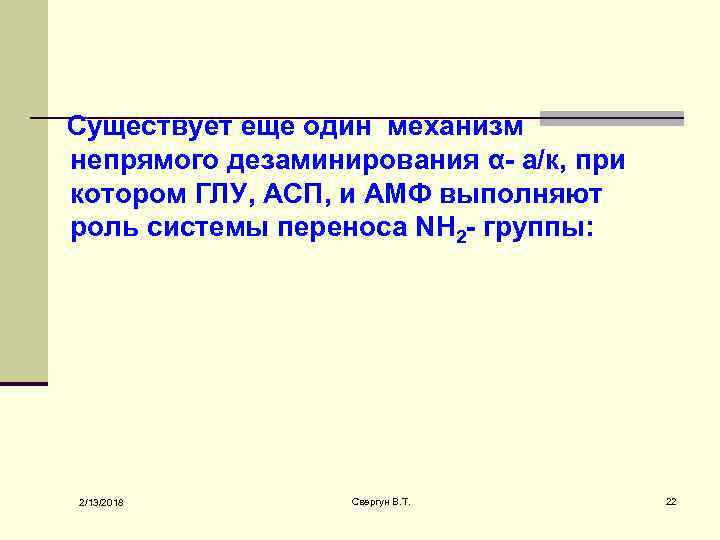 Существует еще один механизм непрямого дезаминирования α- а/к, при котором ГЛУ, АСП, и АМФ выполняют роль системы переноса $NH_2$- группы:

2/13/2018

Свергун В.Т.

22